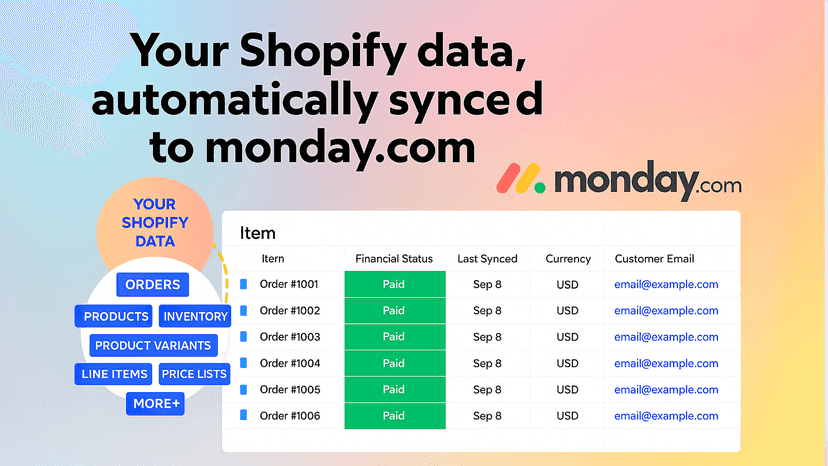 Your Shopify data, automatically synce d to monday.com

monday.com

YOUR SHOPIFY DATA

ORDERS
PRODUCTS
INVENTORY
PRODUCT VARIANTS
LINE ITEMS
PRICE LISTS
MORE+

Item

| Itern | Financial Status | Last Synced | Currency | Customer Email |
|---|---|---|---|---|
| Order #1001 | Paid | Sep 8 | USD | email@example.com |
| Order #1002 | Paid | Sep 8 | USD | email@example.com |
| Order #1003 | Paid | Sep 8 | USD | email@example.com |
| Order #1004 | Paid | Sep 8 | USD | email@example.com |
| Order #1005 | Paid | Sep 8 | USD | email@example.com |
| Order #1006 | Paid | Sep 8 | USD | email@example.com |